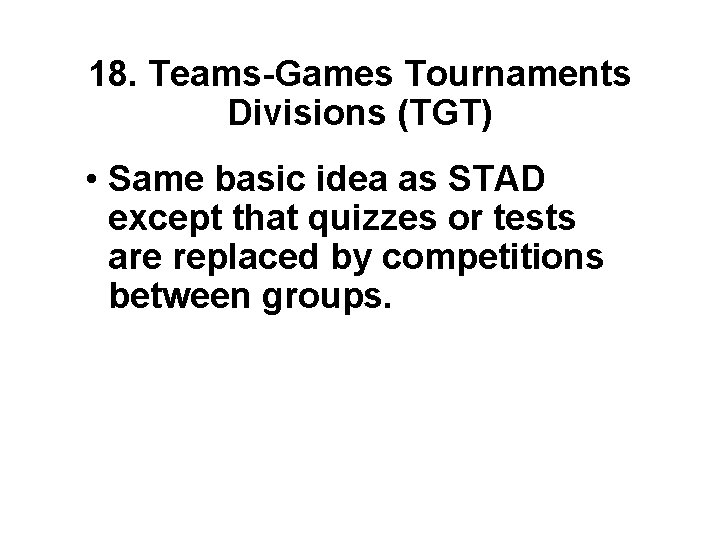 18. Teams-Games Tournaments Divisions (TGT)

• Same basic idea as STAD except that quizzes or tests are replaced by competitions between groups.